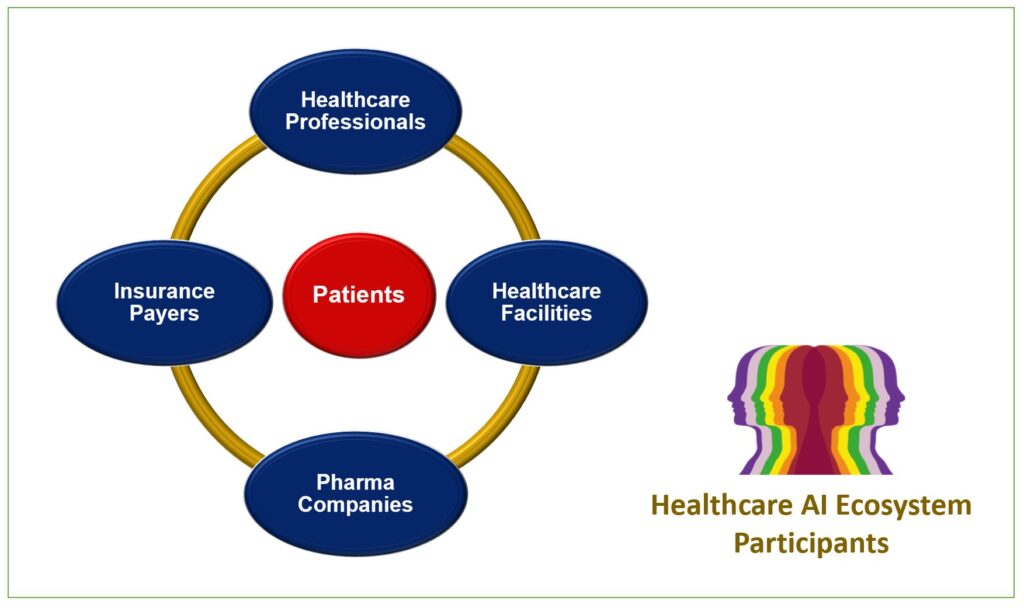 Healthcare Professionals

Insurance Payers

Patients

Healthcare Facilities

Pharma Companies

Healthcare AI Ecosystem Participants